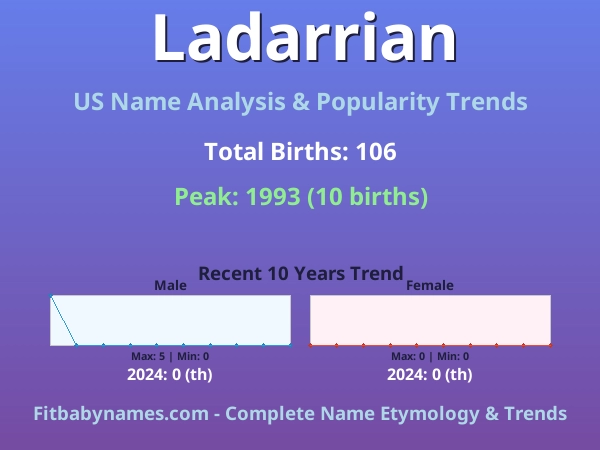 Ladarrian

US Name Analysis & Popularity Trends

Total Births: 106

Peak: 1993 (10 births)

Recent 10 Years Trend

Male

Max: 5 | Min: 0

2024: 0 (th)

Female

Max: 0 | Min: 0

2024: 0 (th)

Fitbabynames.com - Complete Name Etymology & Trends